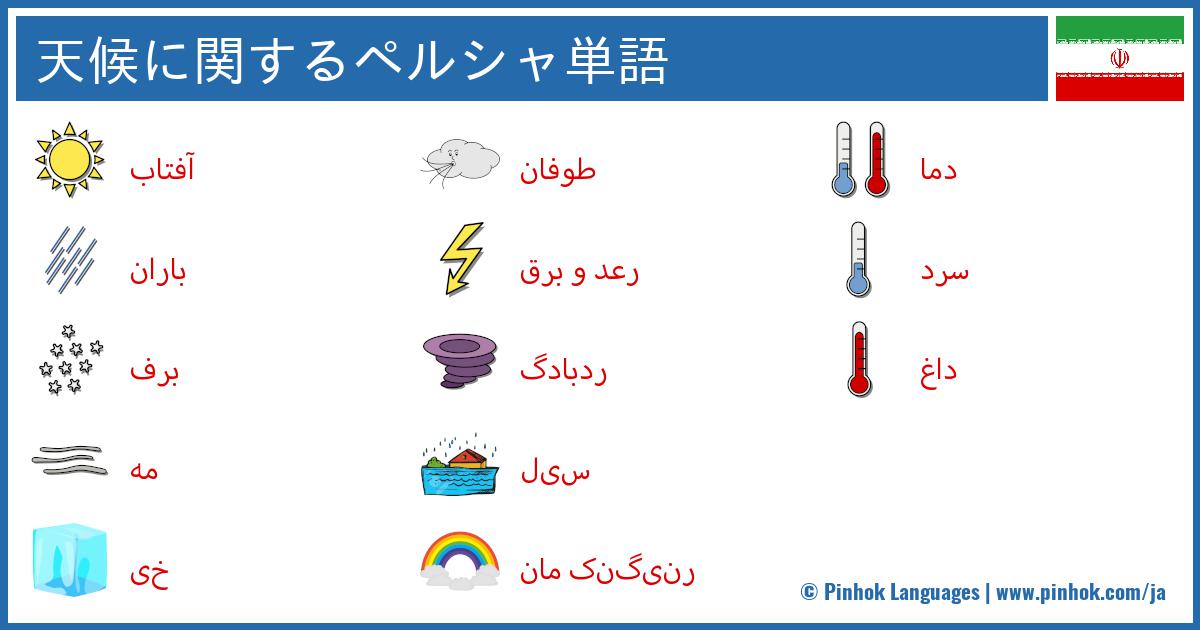 天候に関するペルシャ単語

آفتاب

باران

برف

مه

خی

طوفان

رعد و برق

ردبادگ

سیل

رنیگنک مان

دما

سرد

داغ

© Pinhok Languages | www.pinhok.com/ja